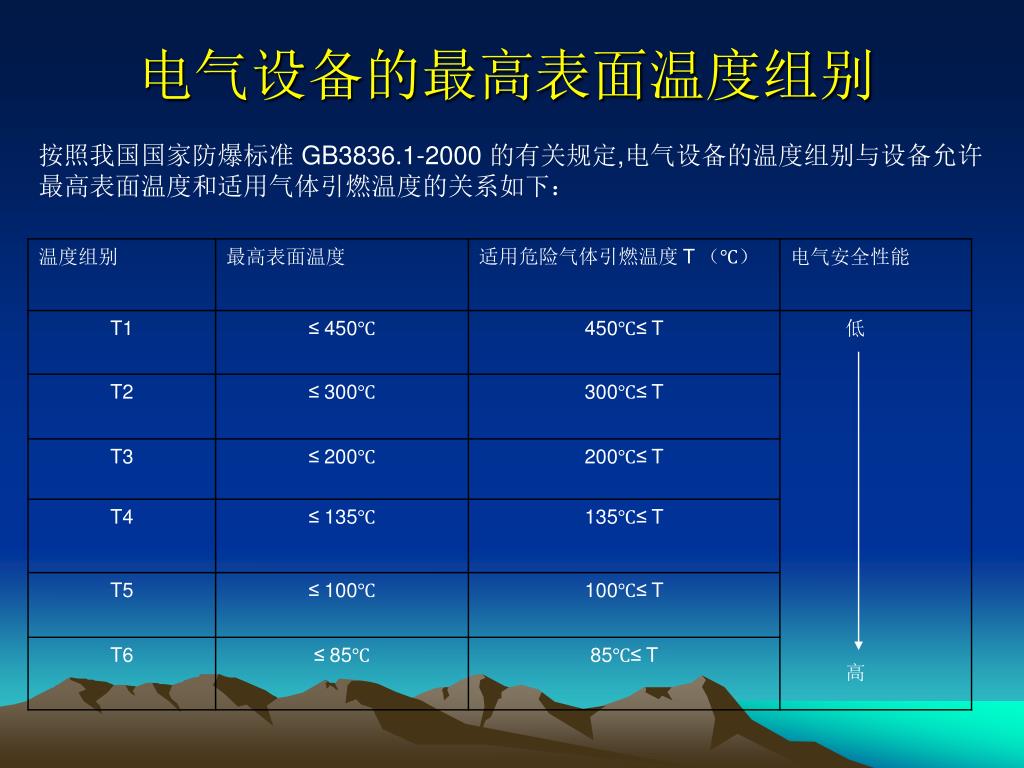 电气设备的最高表面温度组别

按照我国国家防爆标准 GB3836.1-2000 的有关规定,电气设备的温度组别与设备允许最高表面温度和适用气体引燃温度的关系如下：

| 温度组别 | 最高表面温度 | 适用危险气体引燃温度 T （℃） | 电气安全性能 |
|---|---|---|---|
| T1 | ≤ 450℃ | 450℃≤ T | 低 |
| T2 | ≤ 300℃ | 300℃≤ T | |
| T3 | ≤ 200℃ | 200℃≤ T | |
| T4 | ≤ 135℃ | 135℃≤ T | |
| T5 | ≤ 100℃ | 100℃≤ T | |
| T6 | ≤ 85℃ | 85℃≤ T | 高 |